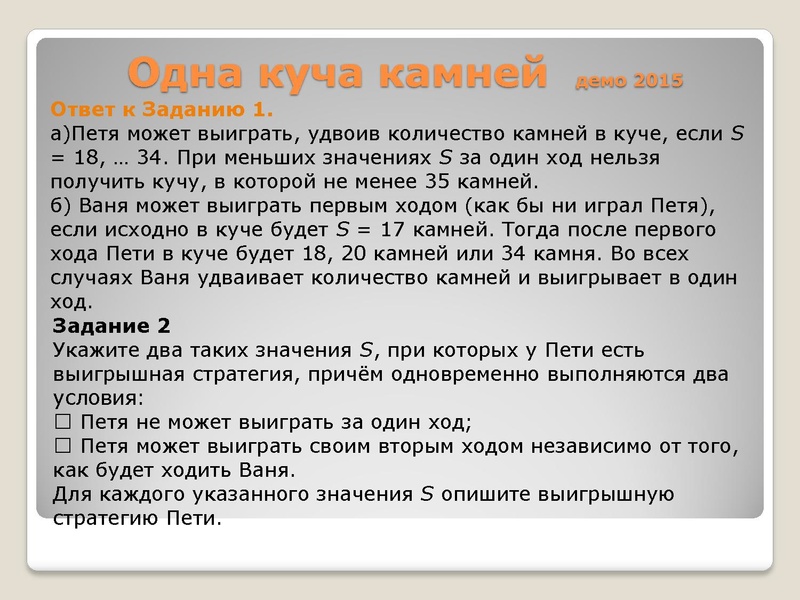 Одна куча камней демо 2015

Ответ к Заданию 1.
а)Петя может выиграть, удвоив количество камней в куче, если $S$ = 18, … 34. При меньших значениях $S$ за один ход нельзя получить кучу, в которой не менее 35 камней.
б) Ваня может выиграть первым ходом (как бы ни играл Петя), если исходно в куче будет $S$ = 17 камней. Тогда после первого хода Пети в куче будет 18, 20 камней или 34 камня. Во всех случаях Ваня удваивает количество камней и выигрывает в один ход.

Задание 2
Укажите два таких значения $S$, при которых у Пети есть выигрышная стратегия, причём одновременно выполняются два условия:
☐ Петя не может выиграть за один ход;
☐ Петя может выиграть своим вторым ходом независимо от того, как будет ходить Ваня.
Для каждого указанного значения $S$ опишите выигрышную стратегию Пети.